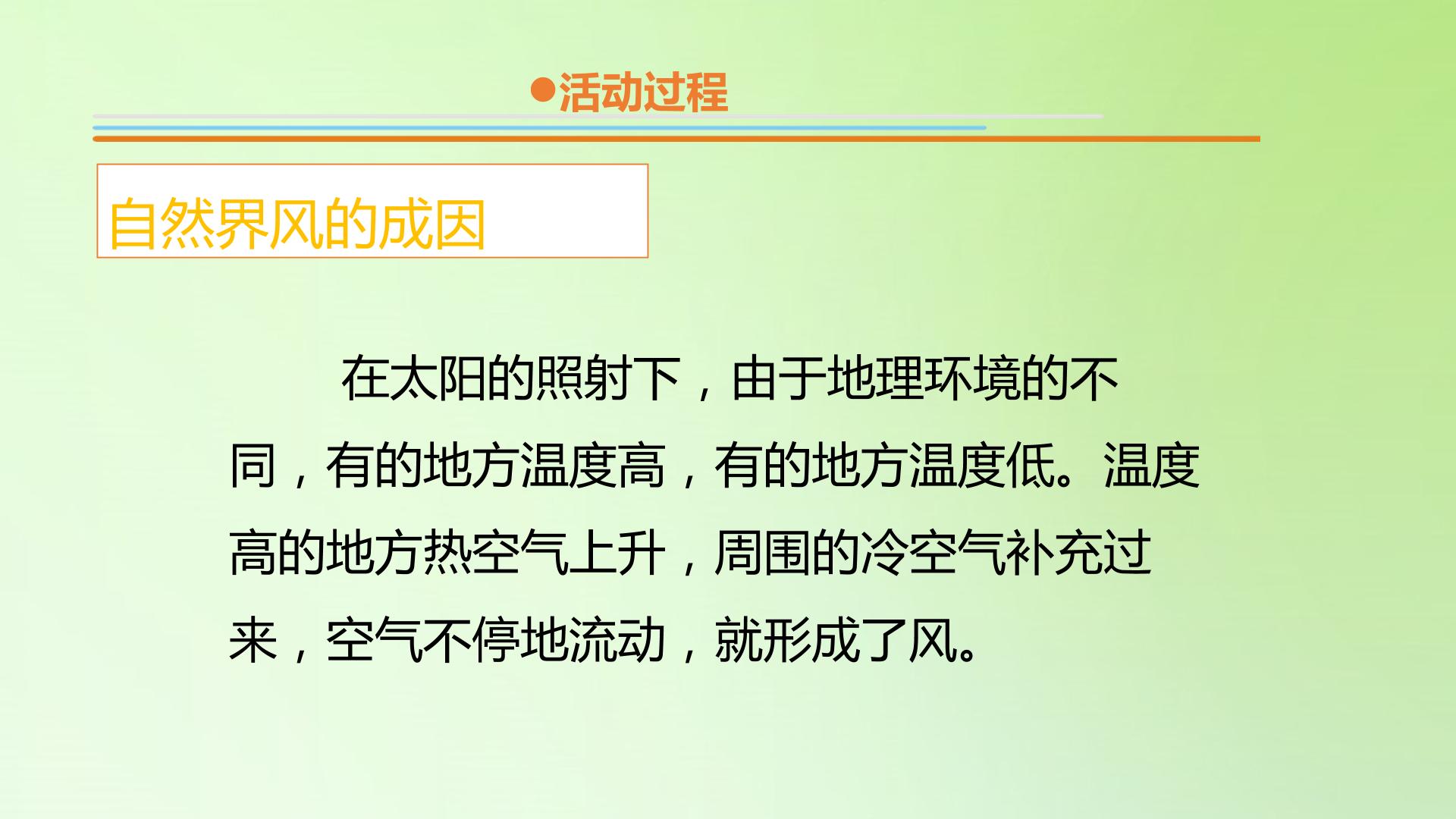 ●活动过程

自然界风的成因

在太阳的照射下，由于地理环境的不同，有的地方温度高，有的地方温度低。温度高的地方热空气上升，周围的冷空气补充过来，空气不停地流动，就形成了风。